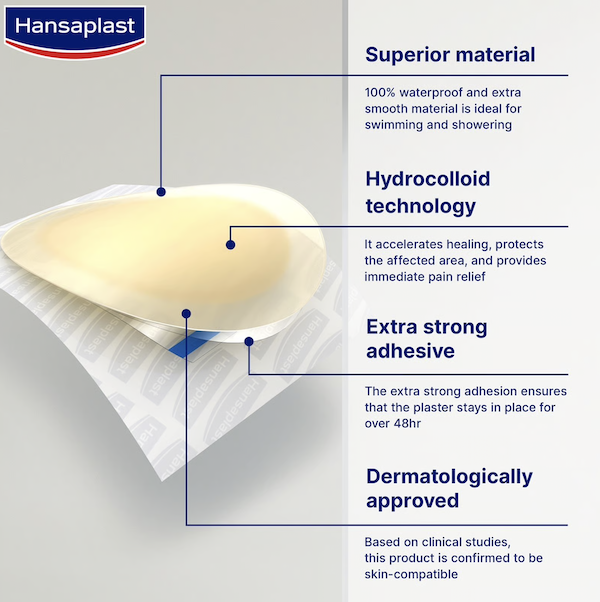 Hansaplast

Superior material

100% waterproof and extra smooth material is ideal for swimming and showering

Hydrocolloid technology

It accelerates healing, protects the affected area, and provides immediate pain relief

Extra strong adhesive

The extra strong adhesion ensures that the plaster stays in place for over 48hr

Dermatologically approved

Based on clinical studies, this product is confirmed to be skin-compatible